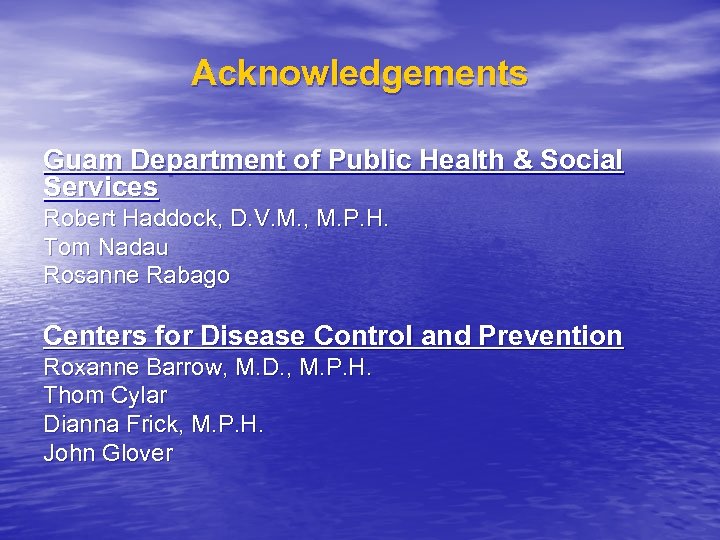 Acknowledgements

Guam Department of Public Health & Social Services

Robert Haddock, D.V.M., M.P.H.
Tom Nadau
Rosanne Rabago

Centers for Disease Control and Prevention

Roxanne Barrow, M.D., M.P.H.
Thom Cylar
Dianna Frick, M.P.H.
John Glover